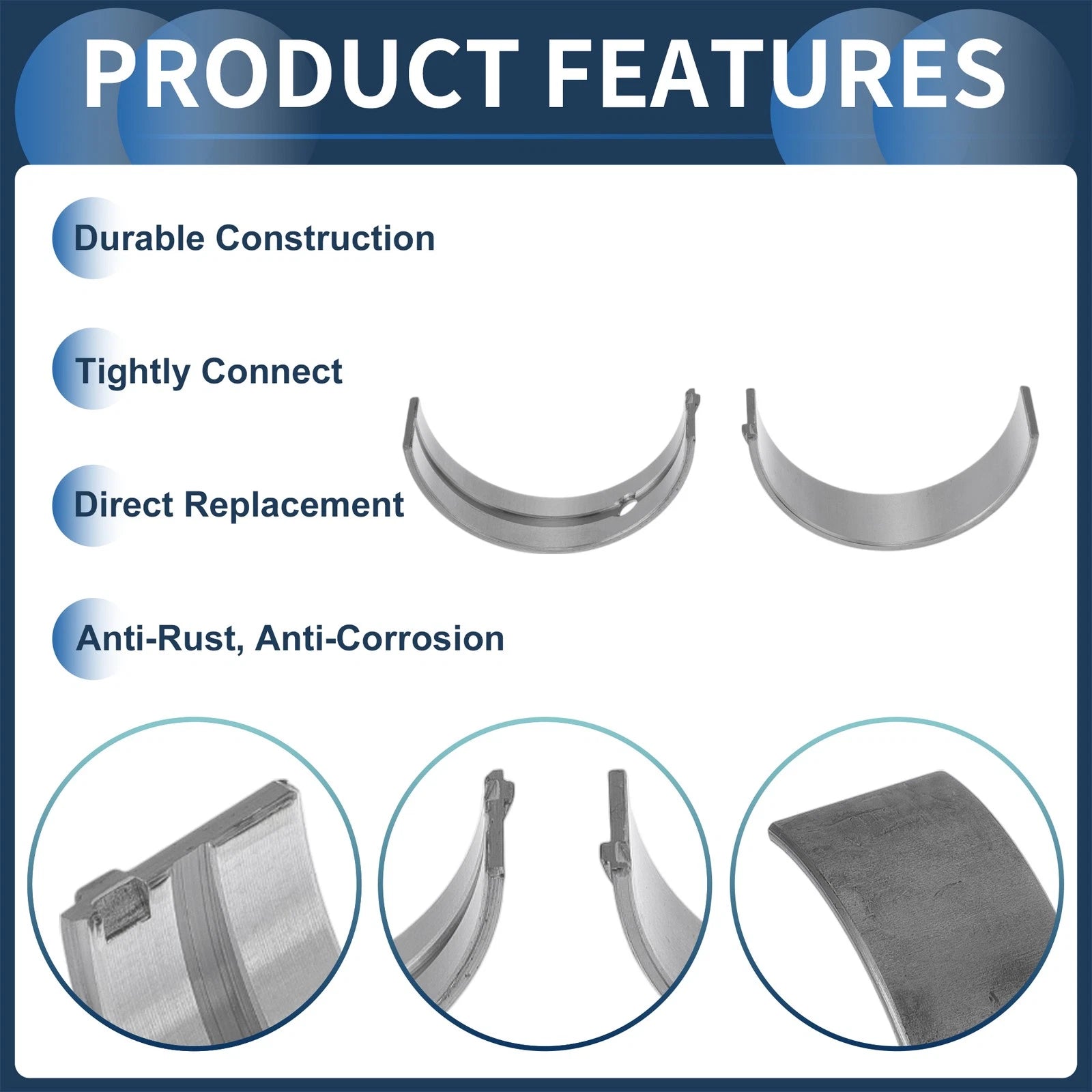 PRODUCT FEATURES

Durable Construction

Tightly Connect

Direct Replacement

Anti-Rust, Anti-Corrosion